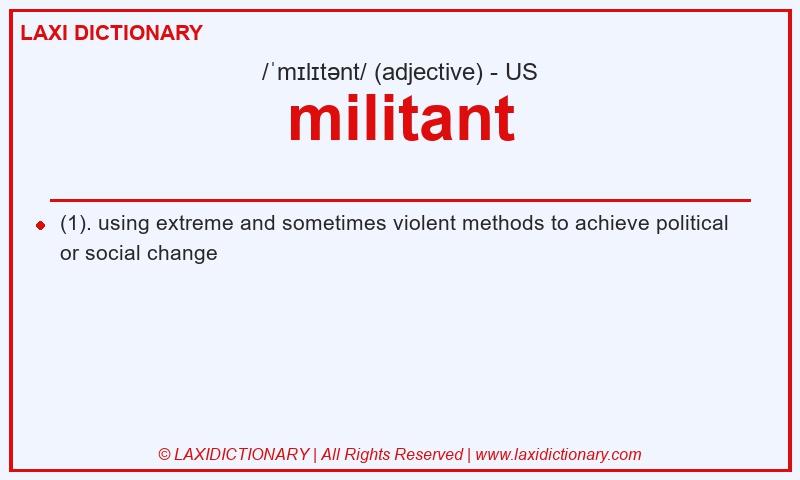 LAXI DICTIONARY

/ˈmɪlɪtənt/ (adjective) - US

militant

(1). using extreme and sometimes violent methods to achieve political or social change

© LAXIDICTIONARY | All Rights Reserved | www.laxidictionary.com